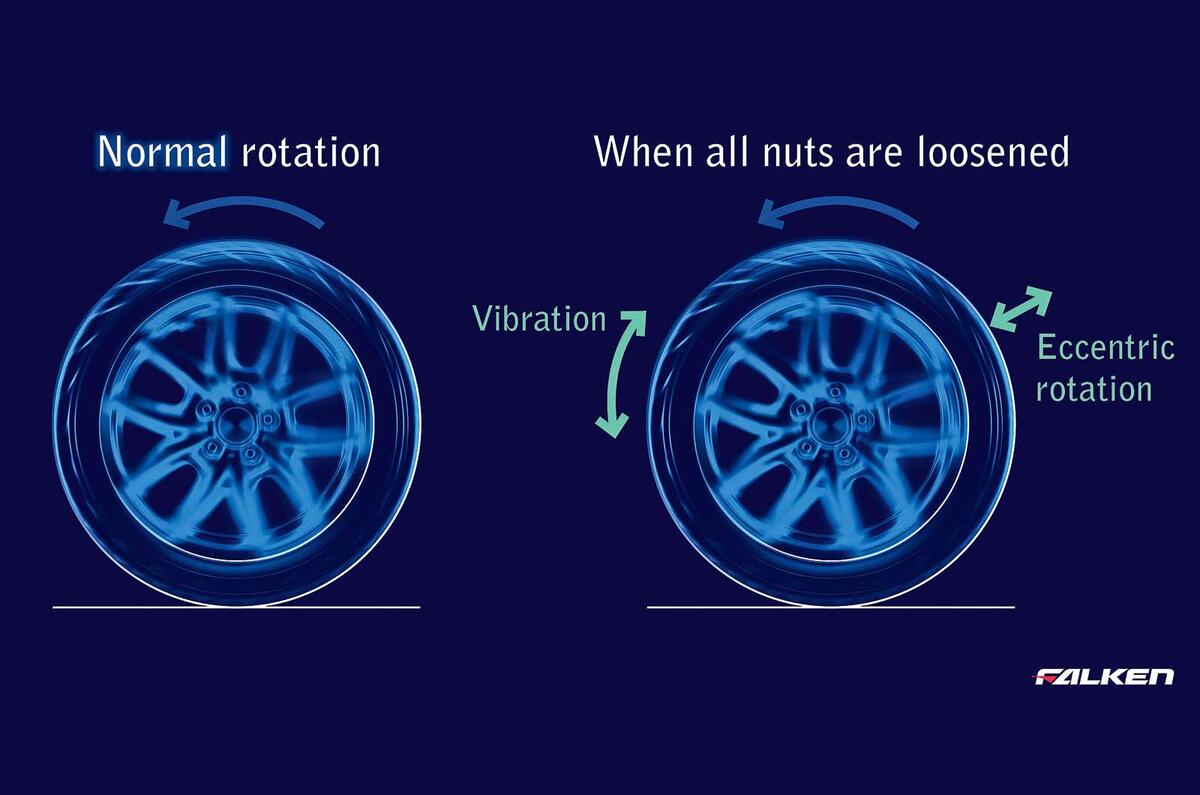 Normal rotation

When all nuts are loosened

Vibration

Eccentric rotation

FALKEN